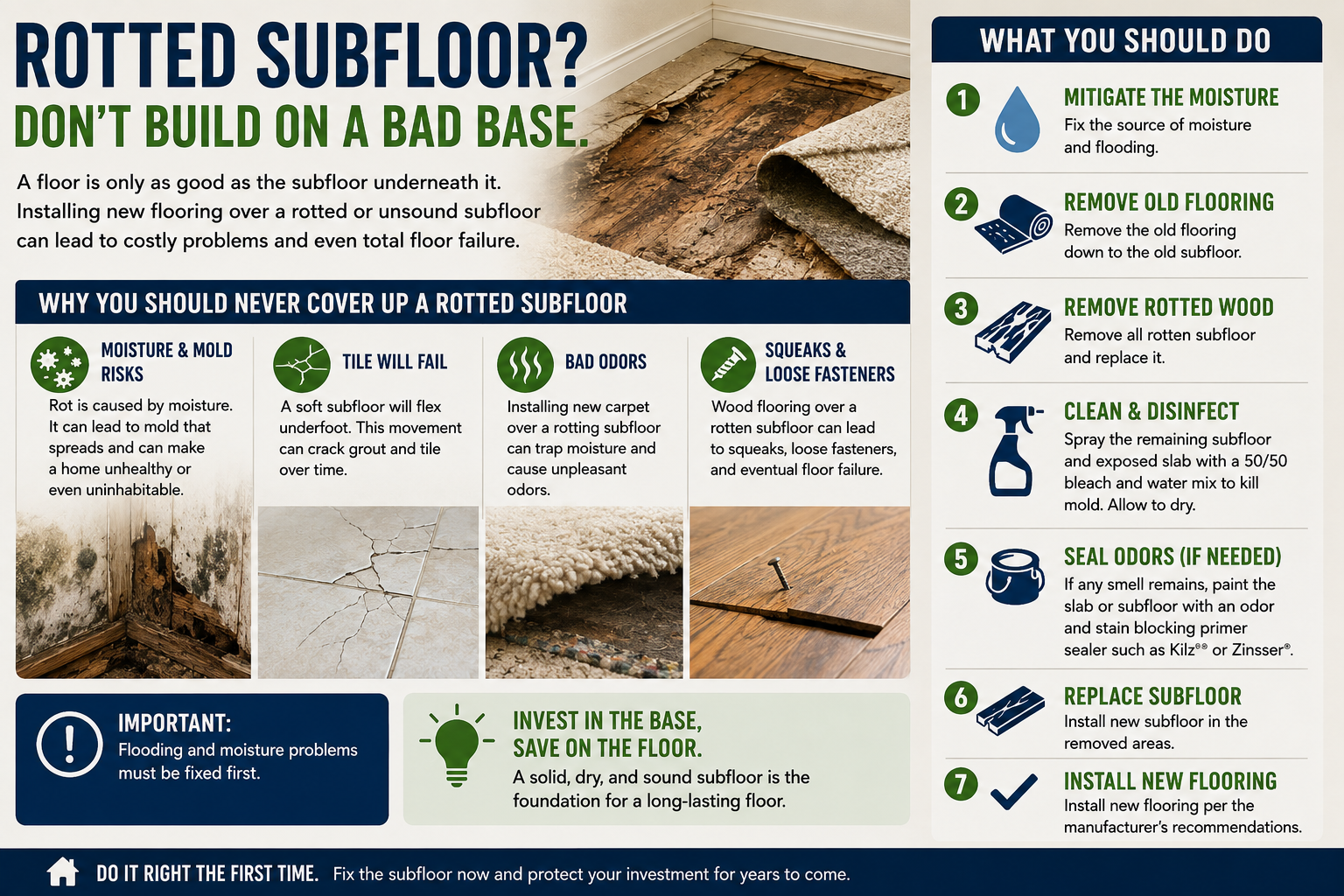 ROTTED SUBFLOOR?
DON'T BUILD ON A BAD BASE.

A floor is only as good as the subfloor underneath it. Installing new flooring over a rotted or unsound subfloor can lead to costly problems and even total floor failure.

WHY YOU SHOULD NEVER COVER UP A ROTTED SUBFLOOR

MOISTURE & MOLD RISKS
Rot is caused by moisture. It can lead to mold that spreads and can make a home unhealthy or even uninhabitable.

TILE WILL FAIL
A soft subfloor will flex underfoot. This movement can crack grout and tile over time.

BAD ODORS
Installing new carpet over a rotting subfloor can trap moisture and cause unpleasant odors.

SQUEAKS & LOOSE FASTENERS
Wood flooring over a rotten subfloor can lead to squeaks, loose fasteners, and eventual floor failure.

IMPORTANT:
Flooding and moisture problems must be fixed first.

INVEST IN THE BASE, SAVE ON THE FLOOR.
A solid, dry, and sound subfloor is the foundation for a long-lasting floor.

WHAT YOU SHOULD DO

1 MITIGATE THE MOISTURE
Fix the source of moisture and flooding.

2 REMOVE OLD FLOORING
Remove the old flooring down to the old subfloor.

3 REMOVE ROTTED WOOD
Remove all rotten subfloor and replace it.

4 CLEAN & DISINFECT
Spray the remaining subfloor and exposed slab with a 50/50 bleach and water mix to kill mold. Allow to dry.

5 SEAL ODORS (IF NEEDED)
If any smell remains, paint the slab or subfloor with an odor and stain blocking primer sealer such as Kilz®® or Zinsser®.

6 REPLACE SUBFLOOR
Install new subfloor in the removed areas.

7 INSTALL NEW FLOORING
Install new flooring per the manufacturer's recommendations.

DO IT RIGHT THE FIRST TIME. Fix the subfloor now and protect your investment for years to come.